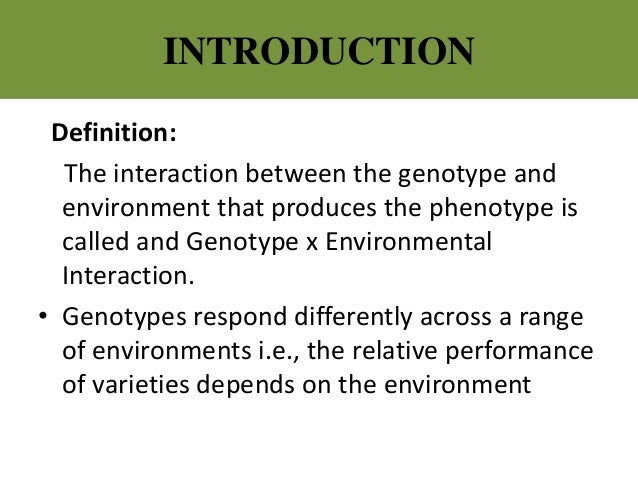 INTRODUCTION

Definition:

The interaction between the genotype and environment that produces the phenotype is called and Genotype x Environmental Interaction.

• Genotypes respond differently across a range of environments i.e., the relative performance of varieties depends on the environment